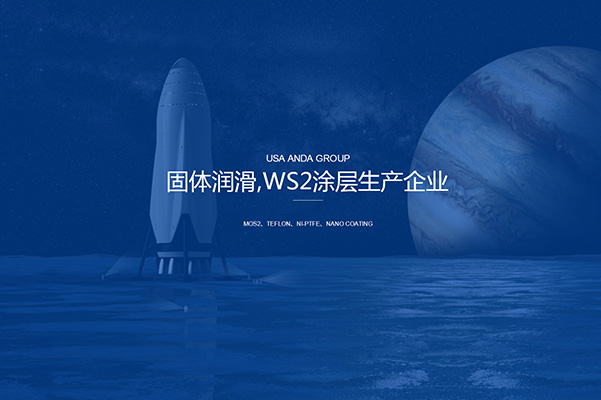 USA ANDA GROUP

固体润滑,WS2涂层生产企业

MOS2、TEFLON、NI-PTFE、NANO COATING